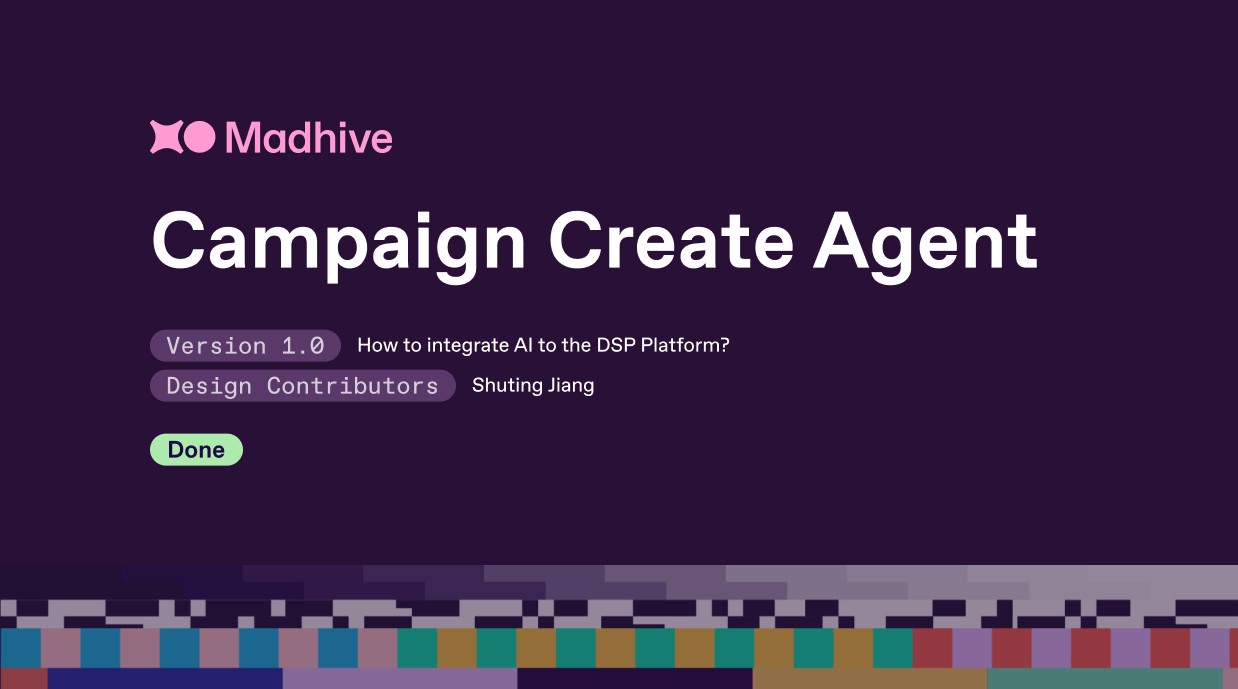 Madhive

Campaign Create Agent

Version 1.0 How to integrate AI to the DSP Platform?

Design Contributors Shuting Jiang

Done